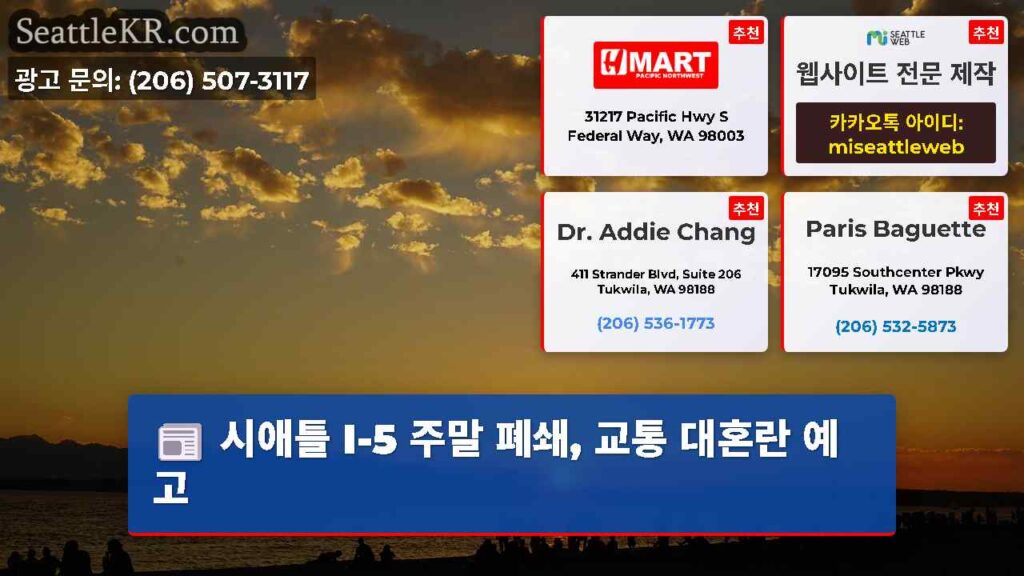 SeattleKR.com
광고 문의: (206) 507-3117

추천
H MART
PACIFIC NORTHWEST
31217 Pacific Hwy S
Federal Way, WA 98003

추천
SEATTLE WEB
웹사이트 전문 제작
카카오톡 아이디:
miseattleweb

추천
Dr. Addie Chang
411 Strander Blvd, Suite 206
Tukwila, WA 98188
(206) 536-1773

추천
Paris Baguette
17095 Southcenter Pkwy
Tukwila, WA 98188
(206) 532-5873

시애틀 I-5 주말 폐쇄, 교통 대혼란 예고